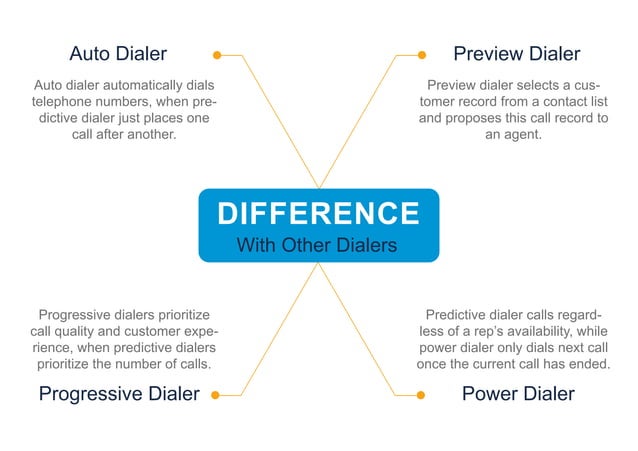 Auto Dialer

Auto dialer automatically dials telephone numbers, when predictive dialer just places one call after another.

Preview Dialer

Preview dialer selects a customer record from a contact list and proposes this call record to an agent.

DIFFERENCE
With Other Dialers

Progressive dialers prioritize call quality and customer experience, when predictive dialers prioritize the number of calls.

Progressive Dialer

Predictive dialer calls regardless of a rep's availability, while power dialer only dials next call once the current call has ended.

Power Dialer